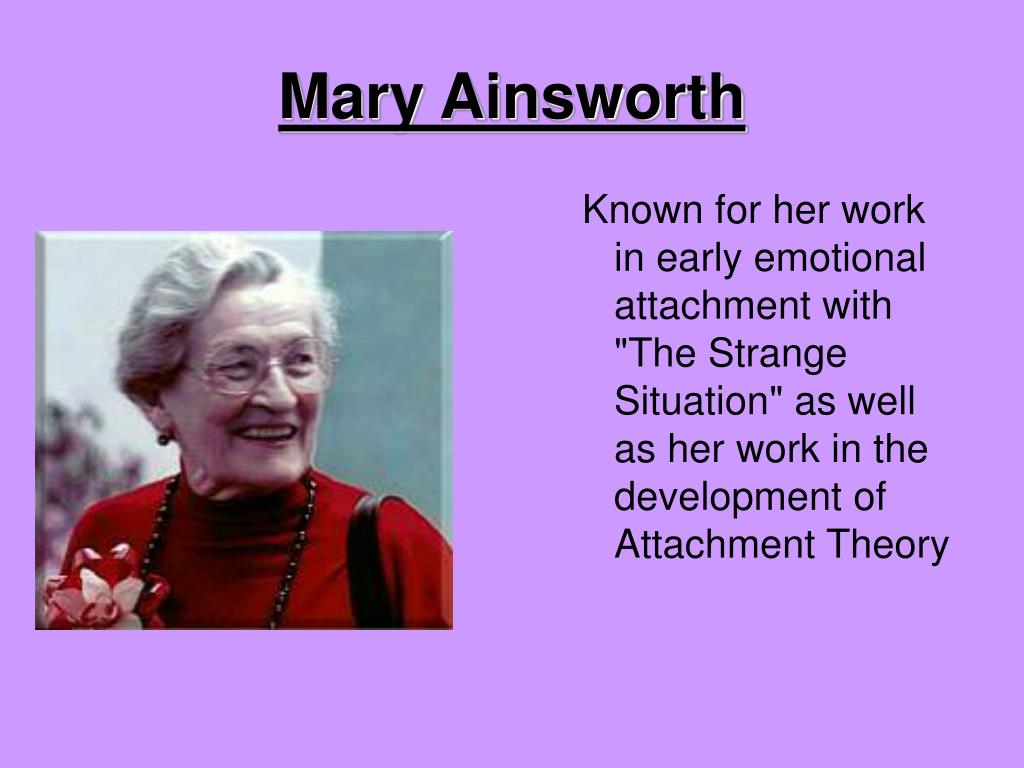 Mary Ainsworth

Known for her work in early emotional attachment with "The Strange Situation" as well as her work in the development of Attachment Theory